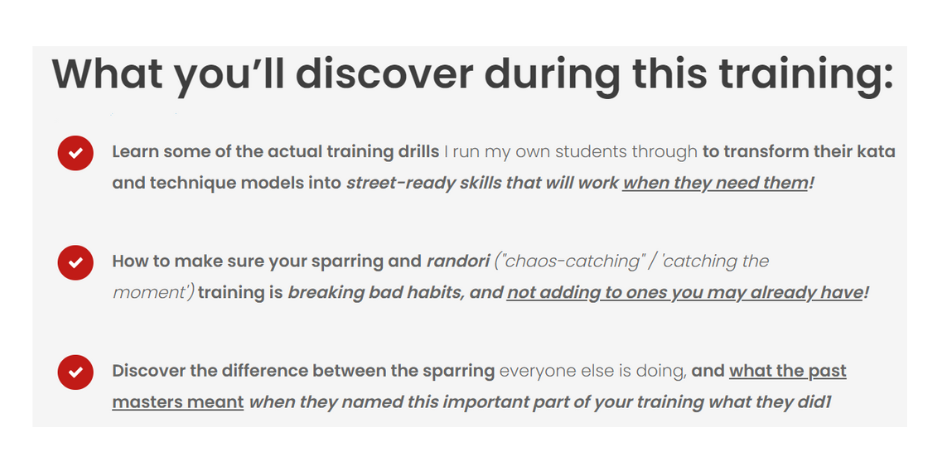 What you'll discover during this training:

Learn some of the actual training drills I run my own students through to transform their kata and technique models into street-ready skills that will work when they need them!

How to make sure your sparring and randori ("chaos-catching" / 'catching the moment') training is breaking bad habits, and not adding to ones you may already have!

Discover the difference between the sparring everyone else is doing, and what the past masters meant when they named this important part of your training what they did1